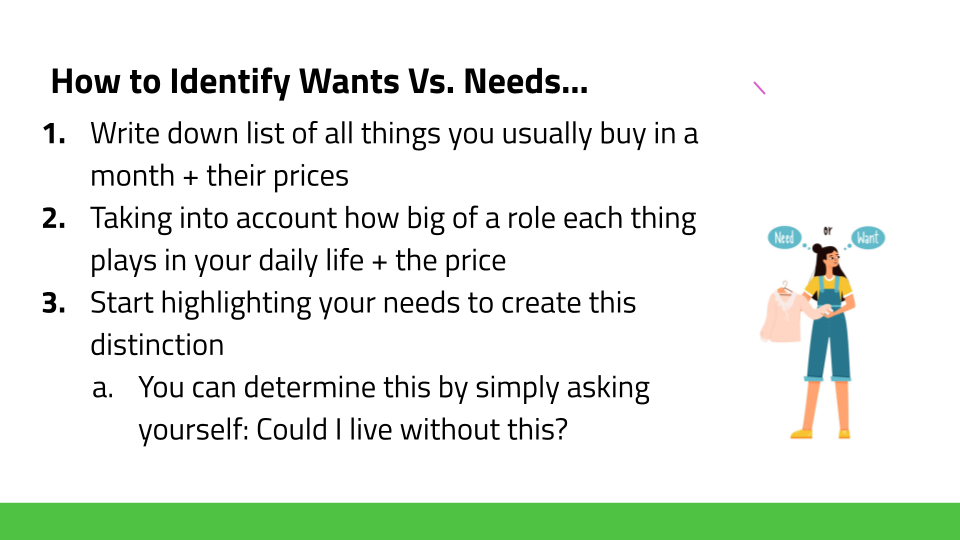 How to Identify Wants Vs. Needs...

1. Write down list of all things you usually buy in a month + their prices
2. Taking into account how big of a role each thing plays in your daily life + the price
3. Start highlighting your needs to create this distinction
   a. You can determine this by simply asking yourself: Could I live without this?

Need or Want